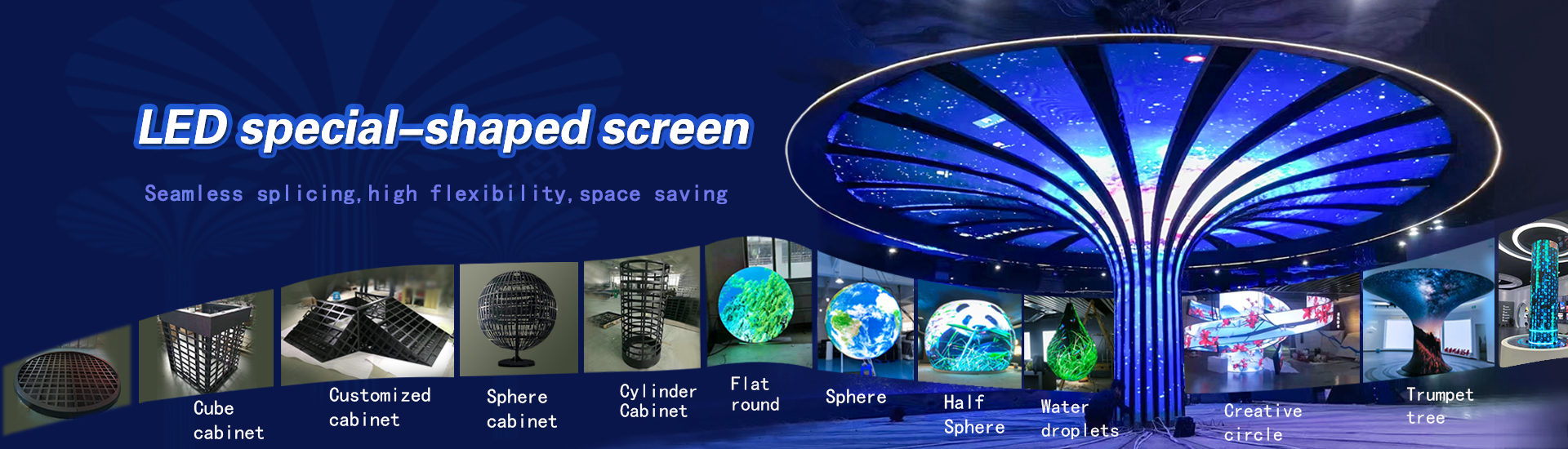 LED special-shaped screen

Seamless splicing, high flexibility, space saving

Cube cabinet

Customized cabinet

Sphere cabinet

Cylinder Cabinet

Flat round

Sphere

Half Sphere

Water droplets

Creative circle

Trumpet tree